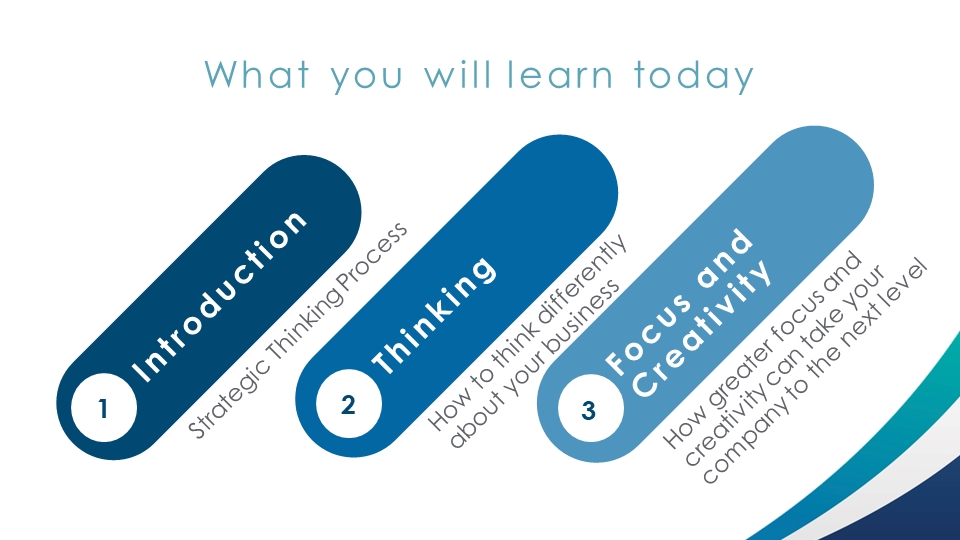 What you will learn today

1
Introduction
Strategic Thinking Process

2
Thinking
How to think differently about your business

3
Focus and Creativity
How greater focus and creativity can take your company to the next level